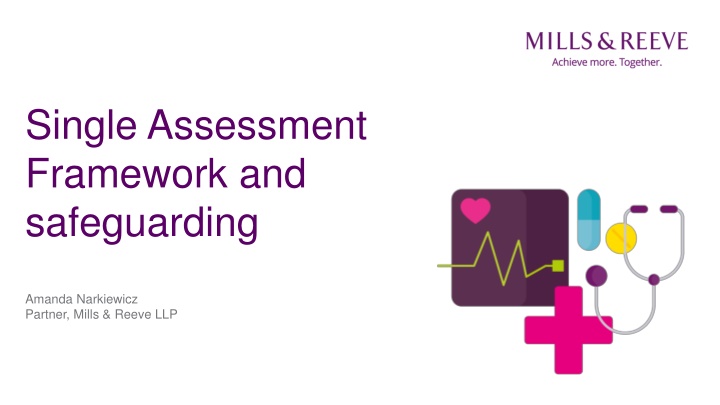 MILLS & REEVE
Achieve more. Together.

Single Assessment Framework and safeguarding

Amanda Narkiewicz
Partner, Mills & Reeve LLP